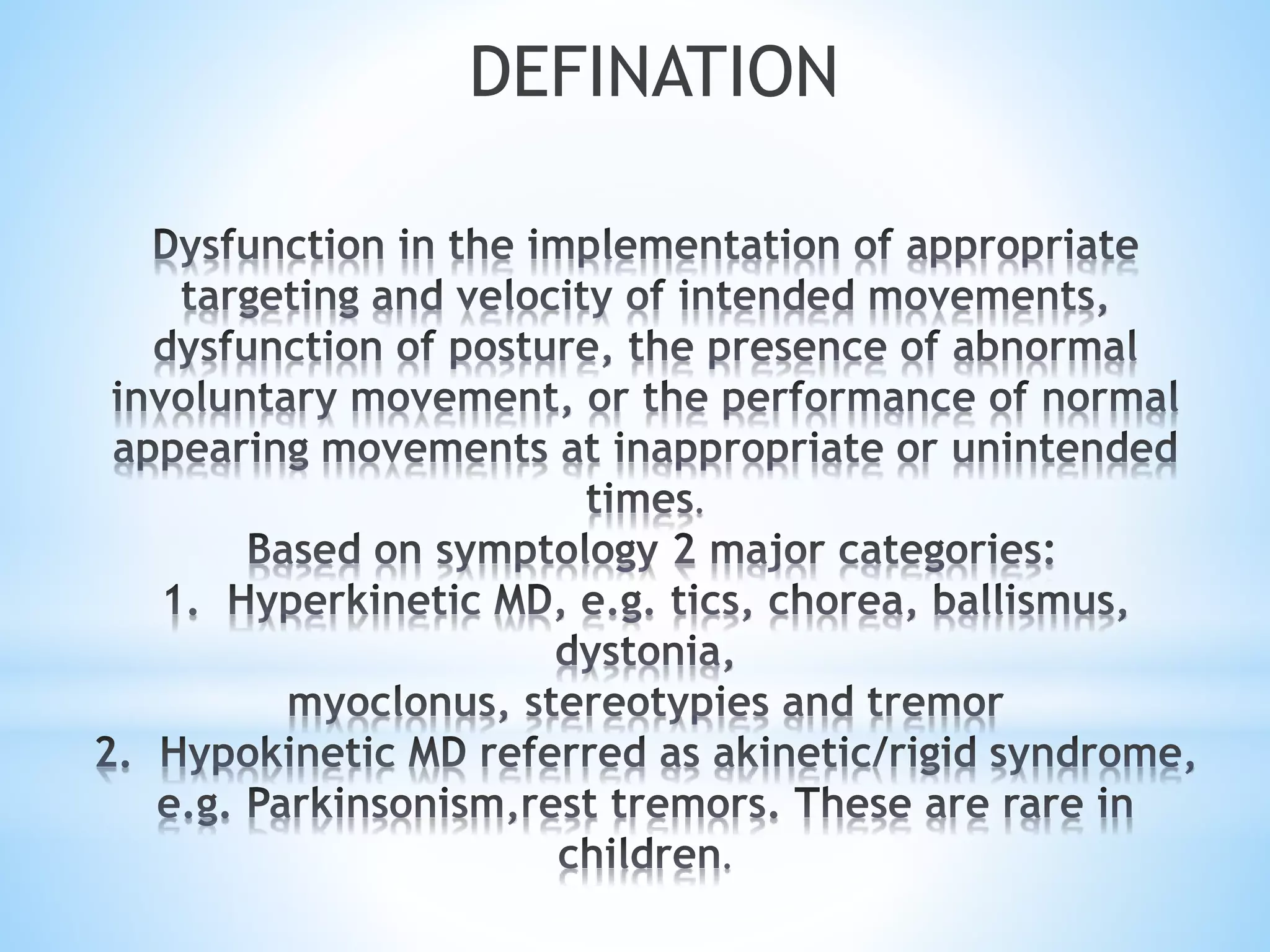 DEFINATION

Dysfunction in the implementation of appropriate targeting and velocity of intended movements, dysfunction of posture, the presence of abnormal involuntary movement, or the performance of normal appearing movements at inappropriate or unintended times.

Based on symptology 2 major categories:

1. Hyperkinetic MD, e.g. tics, chorea, ballismus, dystonia,
myoclonus, stereotypies and tremor
2. Hypokinetic MD referred as akinetic/rigid syndrome, e.g. Parkinsonism,rest tremors. These are rare in children.